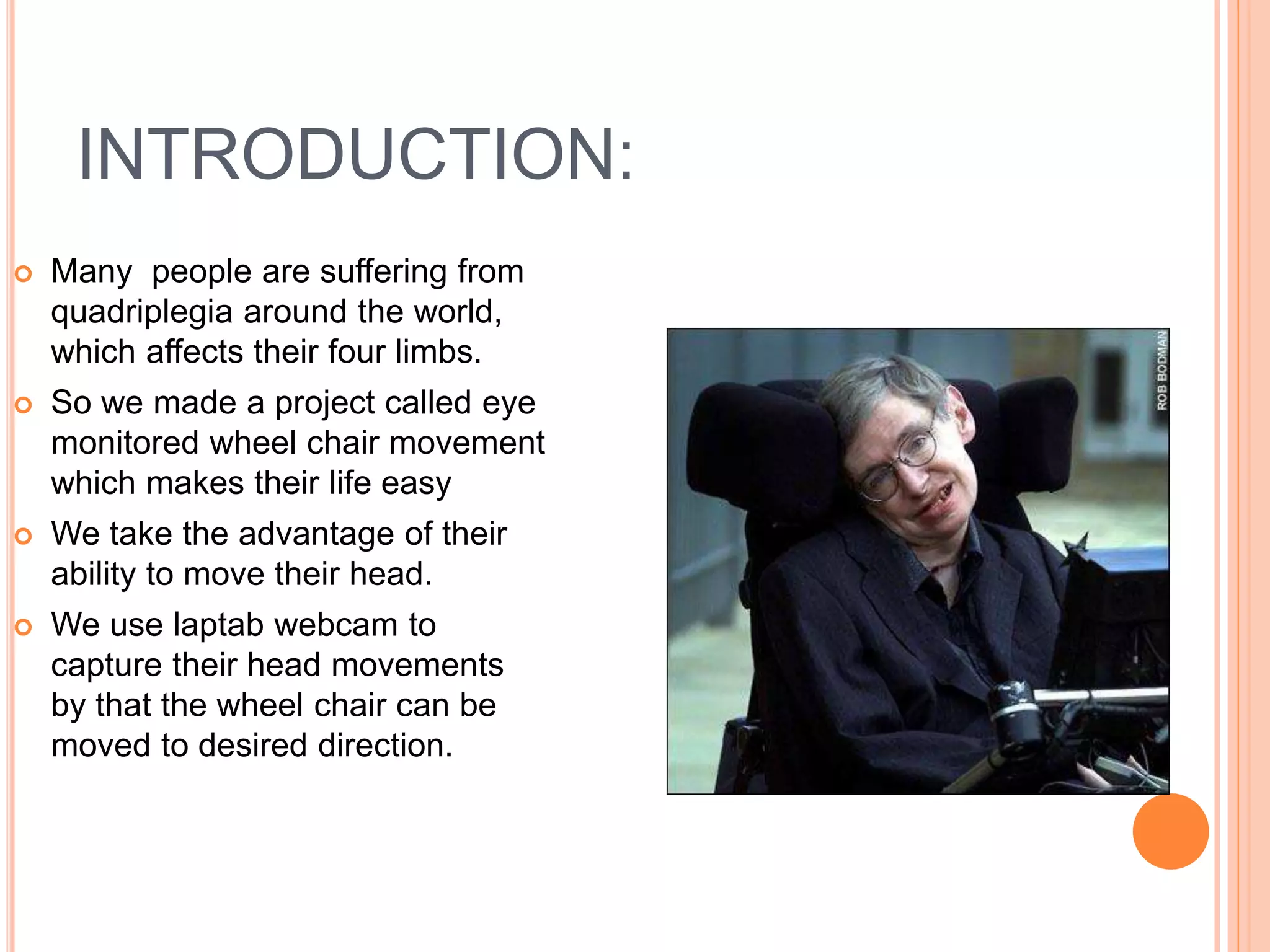 INTRODUCTION:

Many  people are suffering from quadriplegia around the world, which affects their four limbs.

So we made a project called eye monitored wheel chair movement which makes their life easy

We take the advantage of their ability to move their head.

We use laptab webcam to capture their head movements by that the wheel chair can be moved to desired direction.

ROB BODMAN